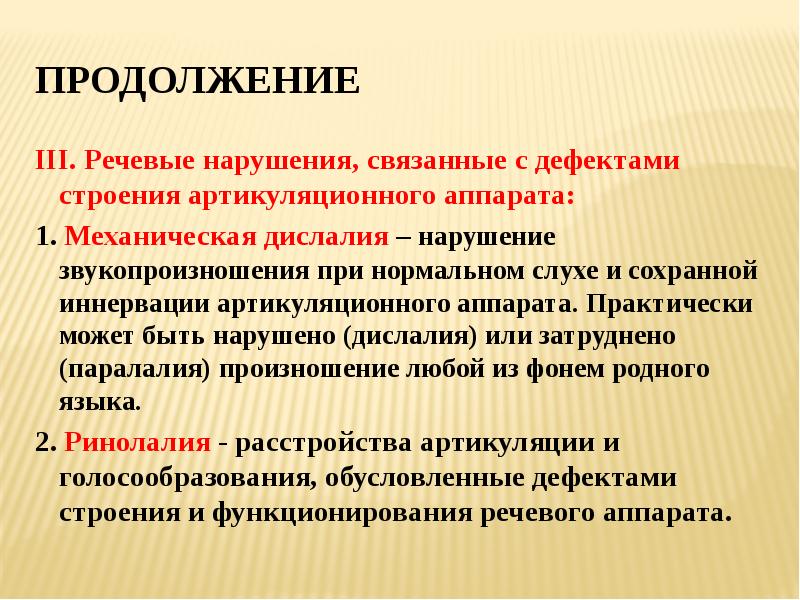 ПРОДОЛЖЕНИЕ

III. Речевые нарушения, связанные с дефектами строения артикуляционного аппарата:

1. Механическая дислалия – нарушение звукопроизношения при нормальном слухе и сохранной иннервации артикуляционного аппарата. Практически может быть нарушено (дислалия) или затруднено (паралалия) произношение любой из фонем родного языка.

2. Ринолалия - расстройства артикуляции и голосообразования, обусловленные дефектами строения и функционирования речевого аппарата.